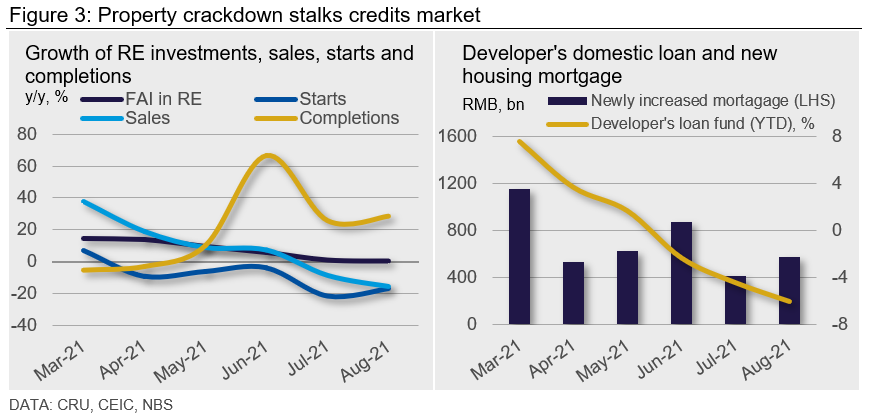 Figure 3: Property crackdown stalks credits market

Growth of RE investments, sales, starts and completions

y/y, %

FAI in RE
Starts
Sales
Completions

80
60
40
20
0
-20
-40

Mar-21
Apr-21
May-21
Jun-21
Jul-21
Aug-21

Developer's domestic loan and new housing mortgage

RMB, bn

Newly increased mortagage (LHS)
Developer's loan fund (YTD), %

1600
1200
800
400
0

8
4
0
-4
-8

Mar-21
Apr-21
May-21
Jun-21
Jul-21
Aug-21

DATA: CRU, CEIC, NBS